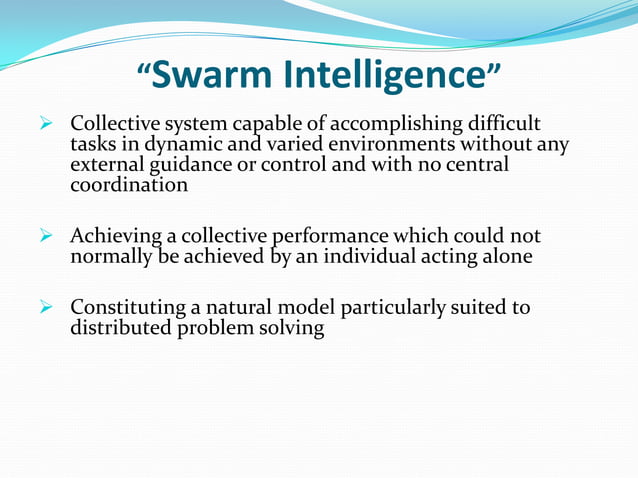 “Swarm Intelligence”

➢ Collective system capable of accomplishing difficult tasks in dynamic and varied environments without any external guidance or control and with no central coordination

➢ Achieving a collective performance which could not normally be achieved by an individual acting alone

➢ Constituting a natural model particularly suited to distributed problem solving